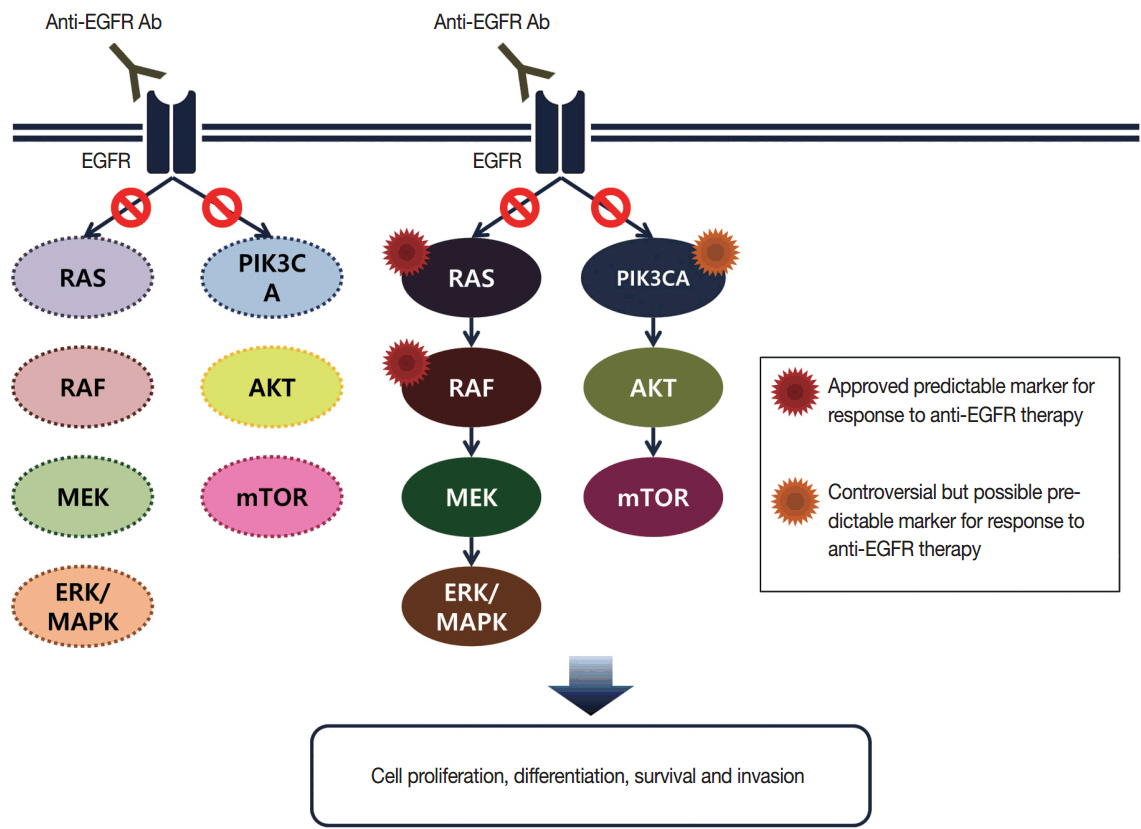 Anti-EGFR Ab

EGFR

RAS

PIK3C A

RAF

AKT

MEK

mTOR

ERK/ MAPK

Anti-EGFR Ab

EGFR

RAS

PIK3CA

RAF

AKT

MEK

mTOR

ERK/ MAPK

Approved predictable marker for response to anti-EGFR therapy

Controversial but possible predictable marker for response to anti-EGFR therapy

Cell proliferation, differentiation, survival and invasion